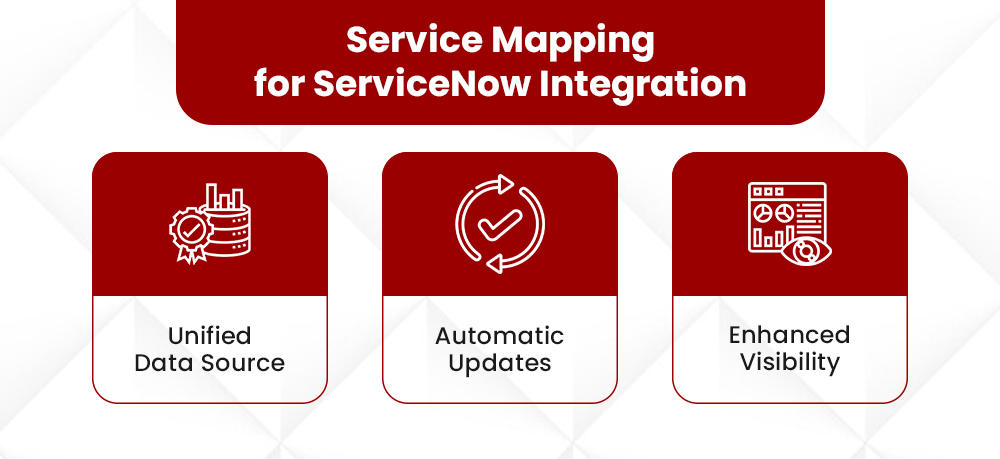 Service Mapping
for ServiceNow Integration

Unified
Data Source

Automatic
Updates

Enhanced
Visibility